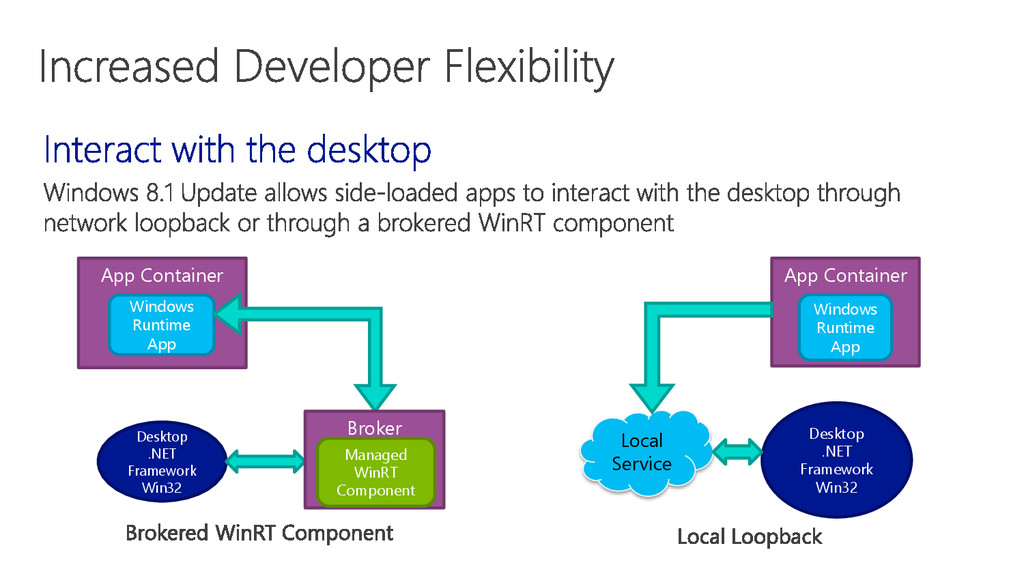 Increased Developer Flexibility

Interact with the desktop

Windows 8.1 Update allows side-loaded apps to interact with the desktop through network loopback or through a brokered WinRT component

App Container

Windows Runtime App

Broker

Managed WinRT Component

Desktop .NET Framework Win32

Brokered WinRT Component

App Container

Windows Runtime App

Local Service

Desktop .NET Framework Win32

Local Loopback